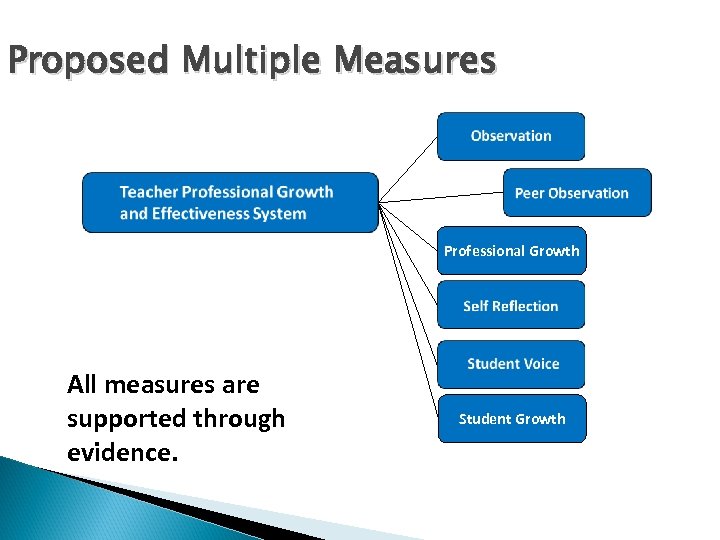 Proposed Multiple Measures

Teacher Professional Growth and Effectiveness System

Observation

Peer Observation

Professional Growth

Self Reflection

Student Voice

Student Growth

All measures are supported through evidence.